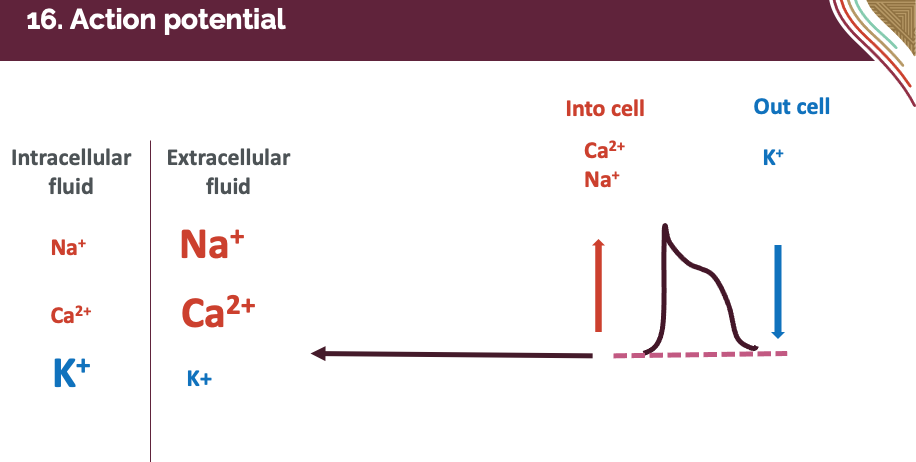 16. Action potential

Intracellular fluid

$Na^+$

$Ca^{2+}$

$K^+$

Extracellular fluid

$Na^+$

$Ca^{2+}$

K+

Into cell

$Ca^{2+}$
$Na^+$

Out cell

$K^+$